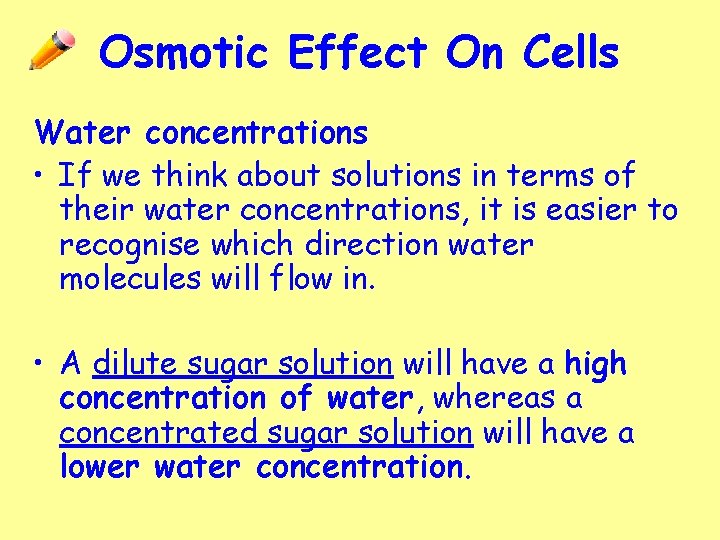 Osmotic Effect On Cells

Water concentrations

• If we think about solutions in terms of their water concentrations, it is easier to recognise which direction water molecules will flow in.

• A dilute sugar solution will have a high concentration of water, whereas a concentrated sugar solution will have a lower water concentration.